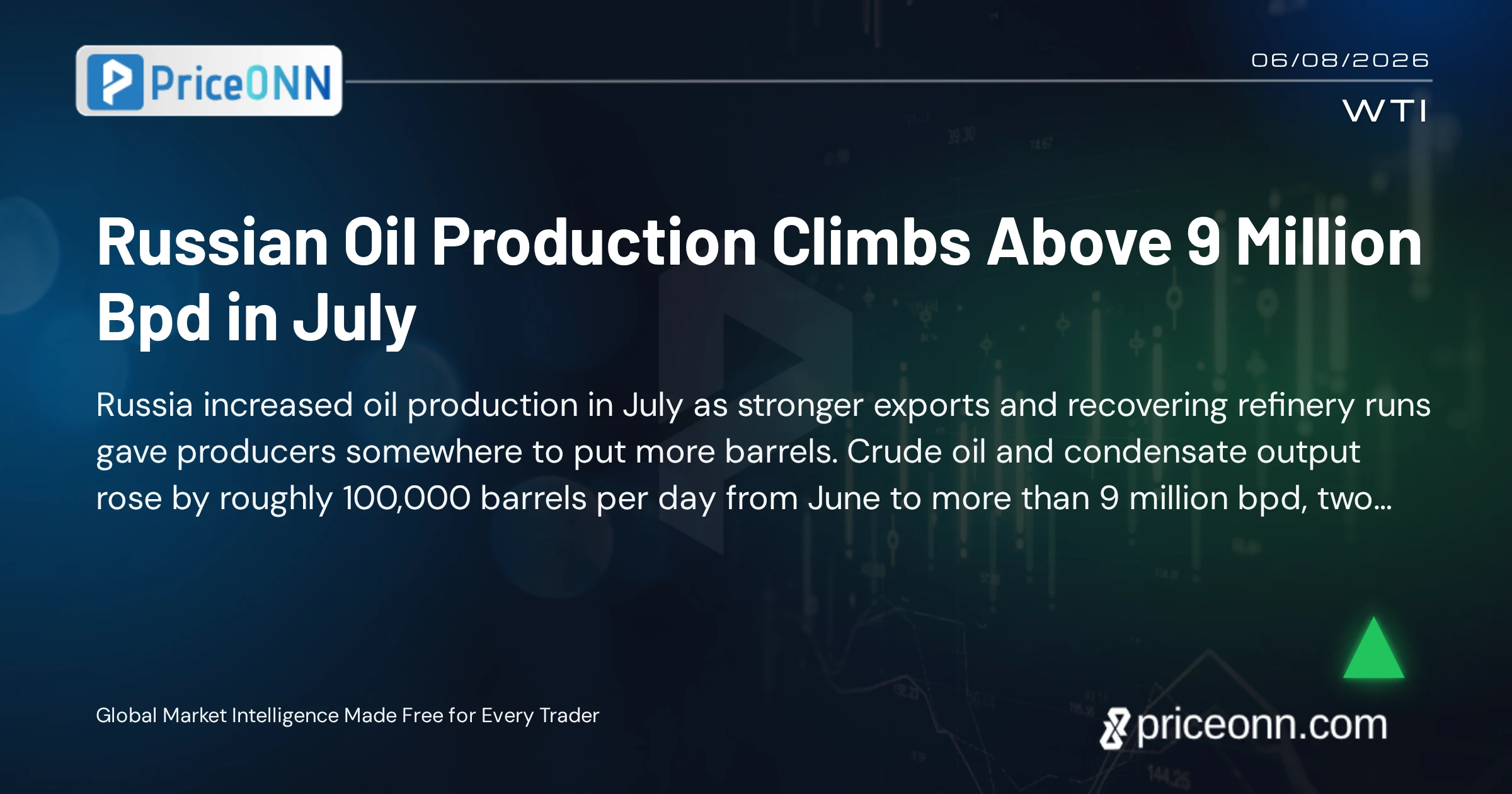 PriceONN

06/08/2026

WTI

Russian Oil Production Climbs Above 9 Million Bpd in July

Russia increased oil production in July as stronger exports and recovering refinery runs gave producers somewhere to put more barrels. Crude oil and condensate output rose by roughly 100,000 barrels per day from June to more than 9 million bpd, two...

Global Market Intelligence Made Free for Every Trader

priceonn.com